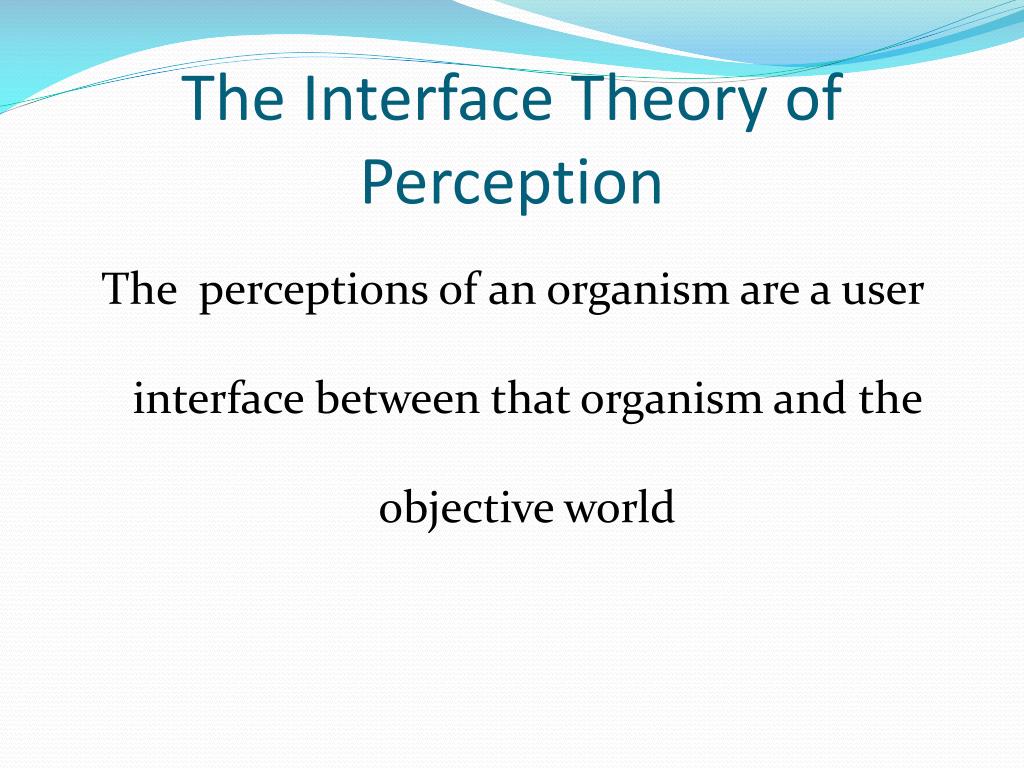 The Interface Theory of Perception

The perceptions of an organism are a user interface between that organism and the objective world